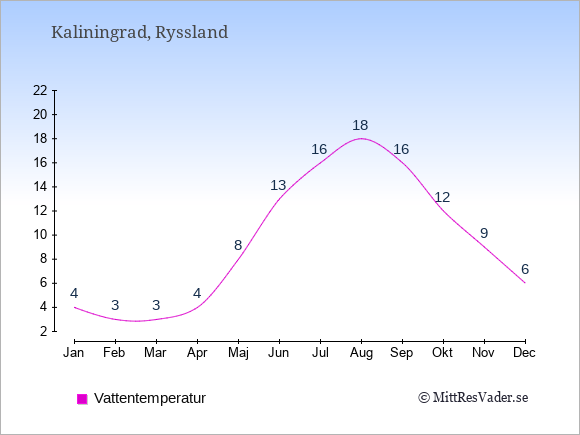 Kaliningrad, Ryssland

22
20
18
16
14
12
10
8
6
4
2

4 3 3 4 8 13 16 18 16 12 9 6

Jan Feb Mar Apr Maj Jun Jul Aug Sep Okt Nov Dec

Vattentemperatur

© MittResVader.se